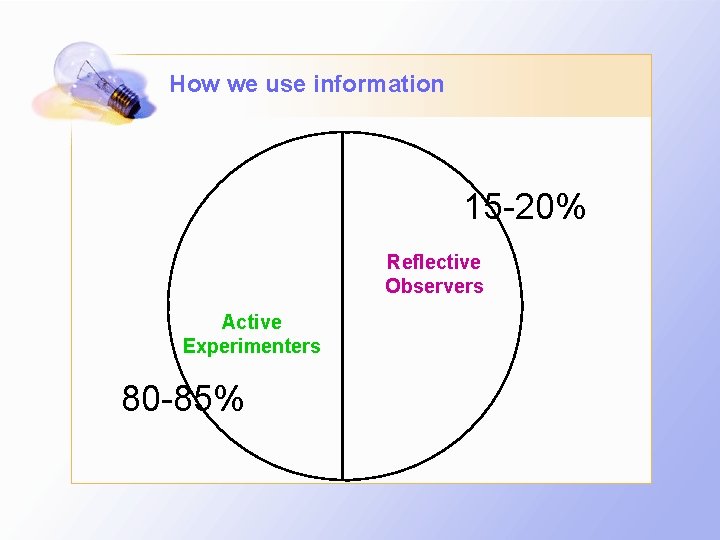 How we use information

15-20%

Reflective Observers

Active Experimenters

80-85%